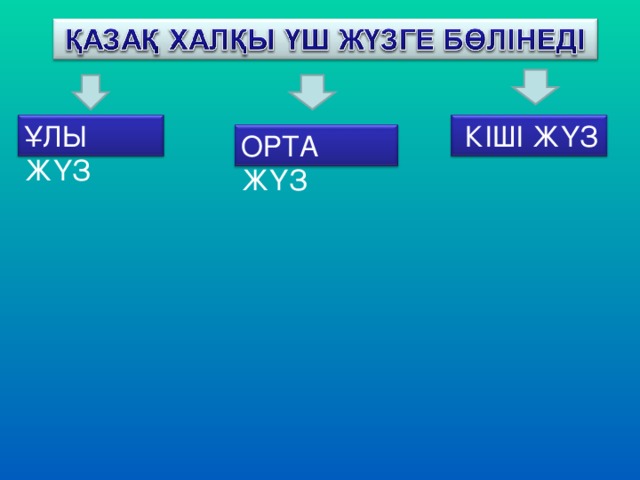 ҚАЗАҚ ХАЛҚЫ ҮШ ЖҮЗГЕ БӨЛІНЕДІ

ҰЛЫ ЖҮЗ

ОРТА ЖҮЗ

КІШІ ЖҮЗ